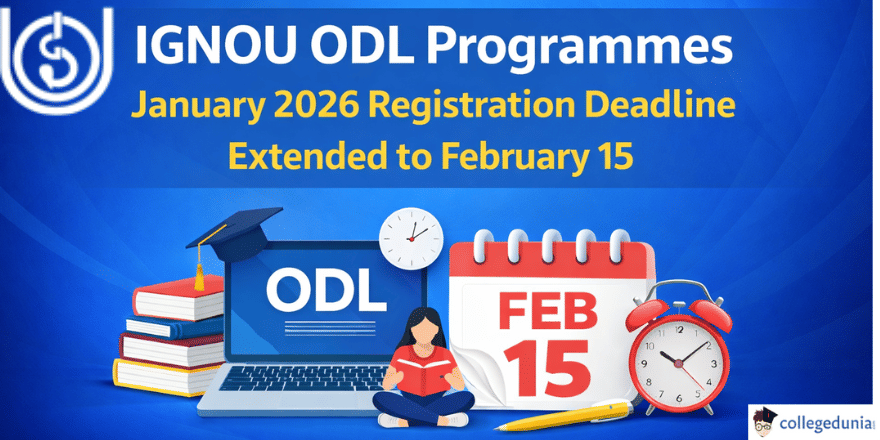 IGNOU ODL Programmes
January 2026 Registration Deadline Extended to February 15

ODL

FEB
15

collegedunia